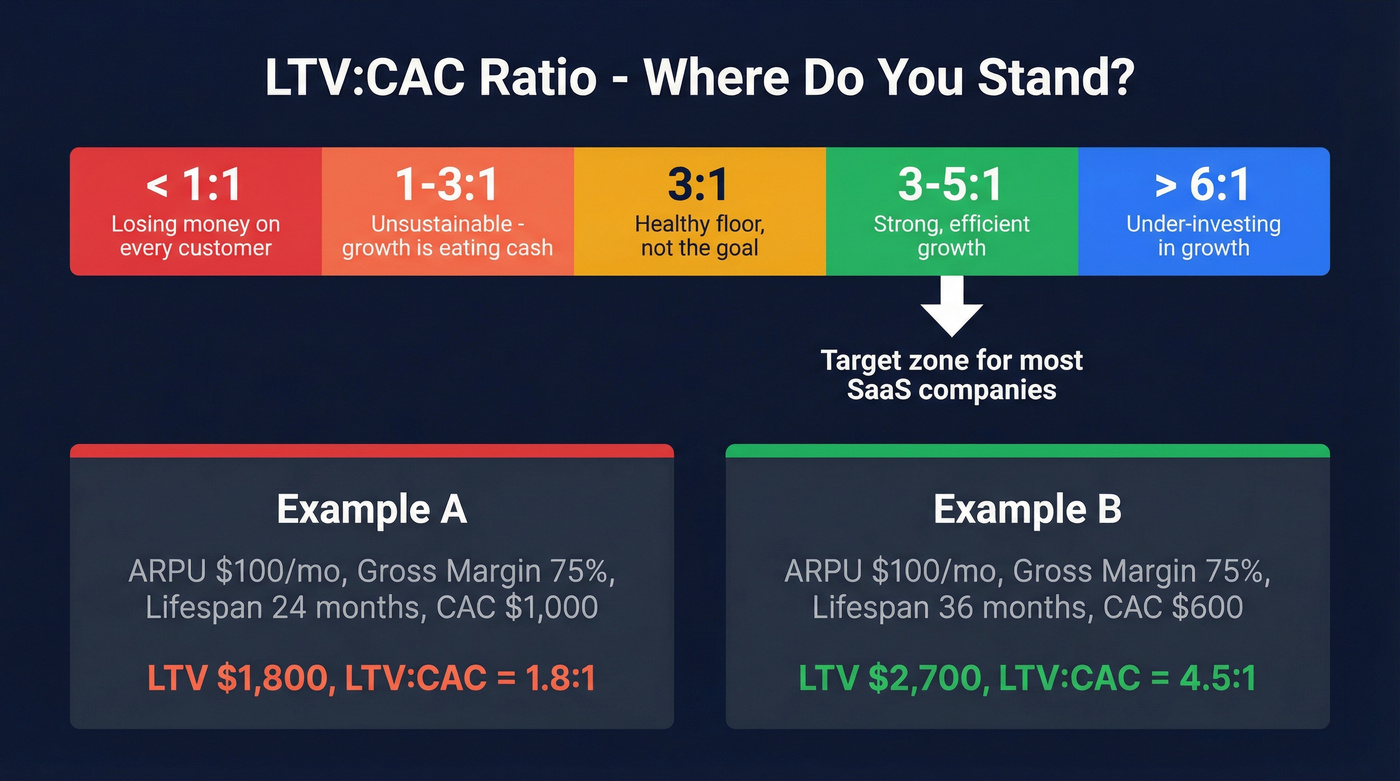 LTV:CAC Ratio - Where Do You Stand?

< 1:1
Losing money on every customer

1-3:1
Unsustainable - growth is eating cash

3:1
Healthy floor, not the goal

3-5:1
Strong, efficient growth

> 6:1
Under-investing in growth

Target zone for most SaaS companies

Example A

ARPU \$100/mo, Gross Margin 75%, Lifespan 24 months, CAC \$1,000

LTV \$1,800, LTV:CAC = 1.8:1

Example B

ARPU \$100/mo, Gross Margin 75%, Lifespan 36 months, CAC \$600

LTV \$2,700, LTV:CAC = 4.5:1